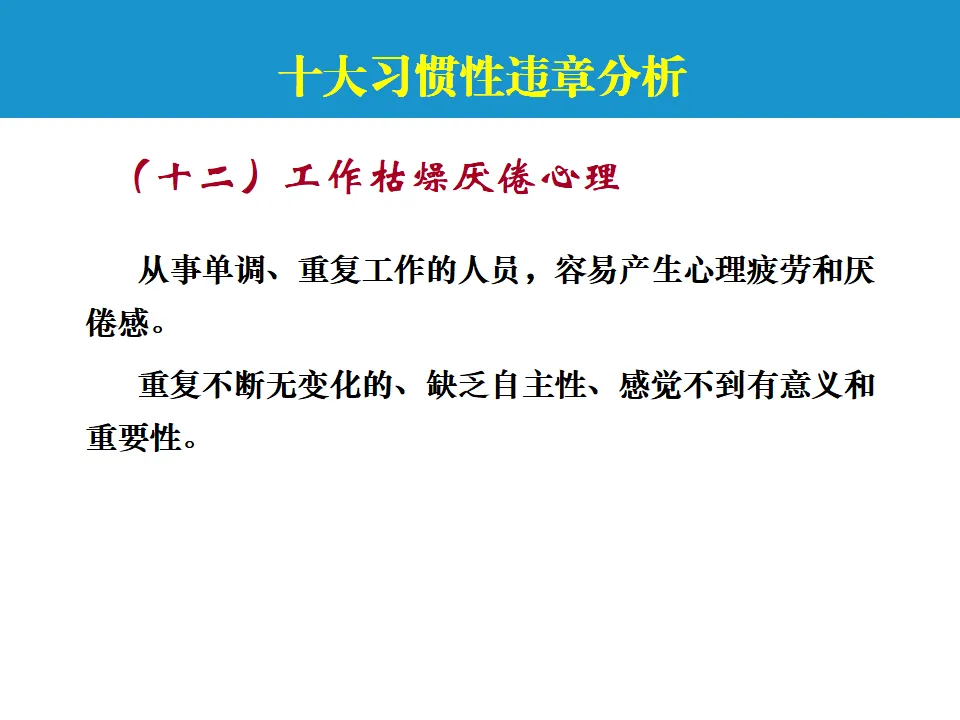 十大习惯性违章分析

（十二）工作枯燥厌倦心理

从事单调、重复工作的人员，容易产生心理疲劳和厌倦感。

重复不断无变化的、缺乏自主性、感觉不到有意义和重要性。